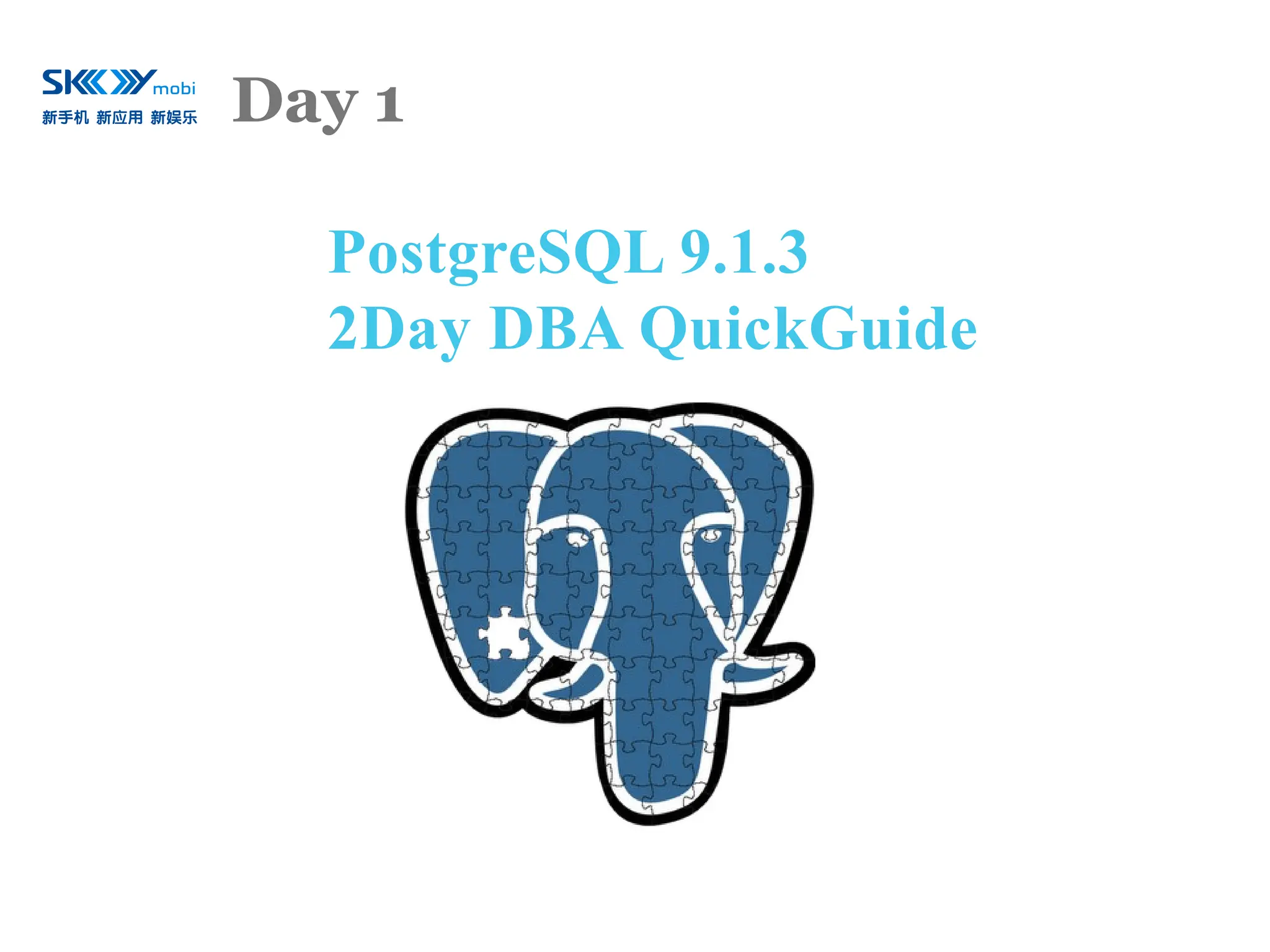 SKY mobi
新手机 新应用 新娱乐

Day 1

PostgreSQL 9.1.3
2Day DBA QuickGuide